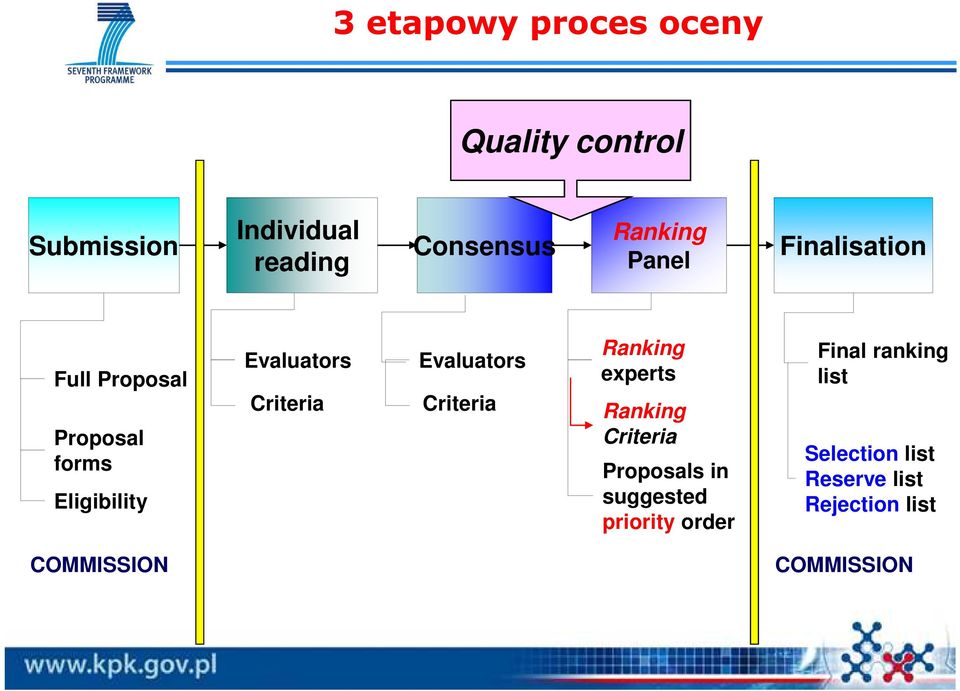 SEVENTH FRAMEWORK PROGRAMME

3 etapowy proces oceny

Quality control

Submission

Individual reading

Consensus

Ranking Panel

Finalisation

Full Proposal

Proposal forms

Eligibility

COMMISSION

Evaluators

Criteria

Evaluators

Criteria

Ranking experts

Ranking Criteria

Proposals in suggested priority order

Final ranking list

Selection list
Reserve list
Rejection list

COMMISSION

www.kpk.gov.pl